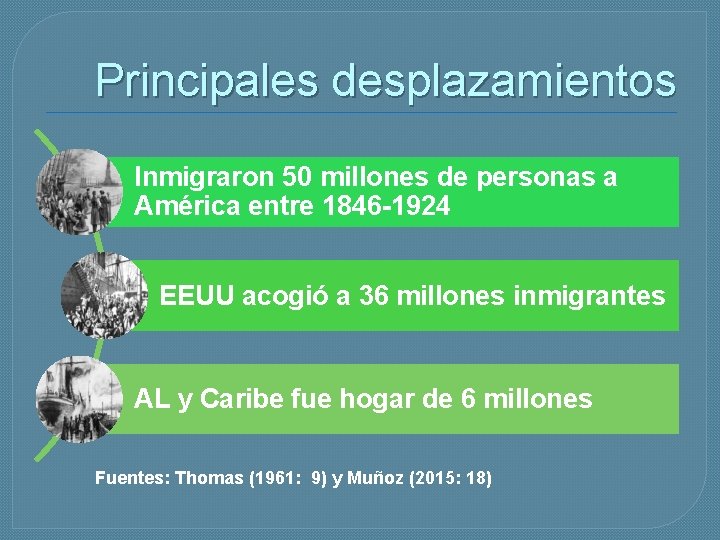 Principales desplazamientos

Inmigraron 50 millones de personas a América entre 1846-1924

EEUU acogió a 36 millones inmigrantes

AL y Caribe fue hogar de 6 millones

Fuentes: Thomas (1961: 9) y Muñoz (2015: 18)